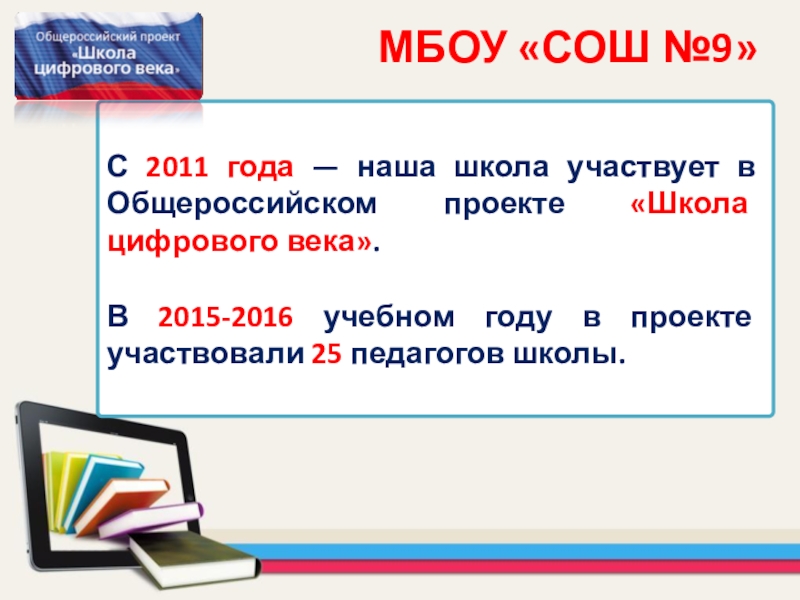 Общероссийский проект «Школа цифрового века»

МБОУ «СОШ №9»

С 2011 года — наша школа участвует в Общероссийском проекте «Школа цифрового века».

В 2015-2016 учебном году в проекте участвовали 25 педагогов школы.